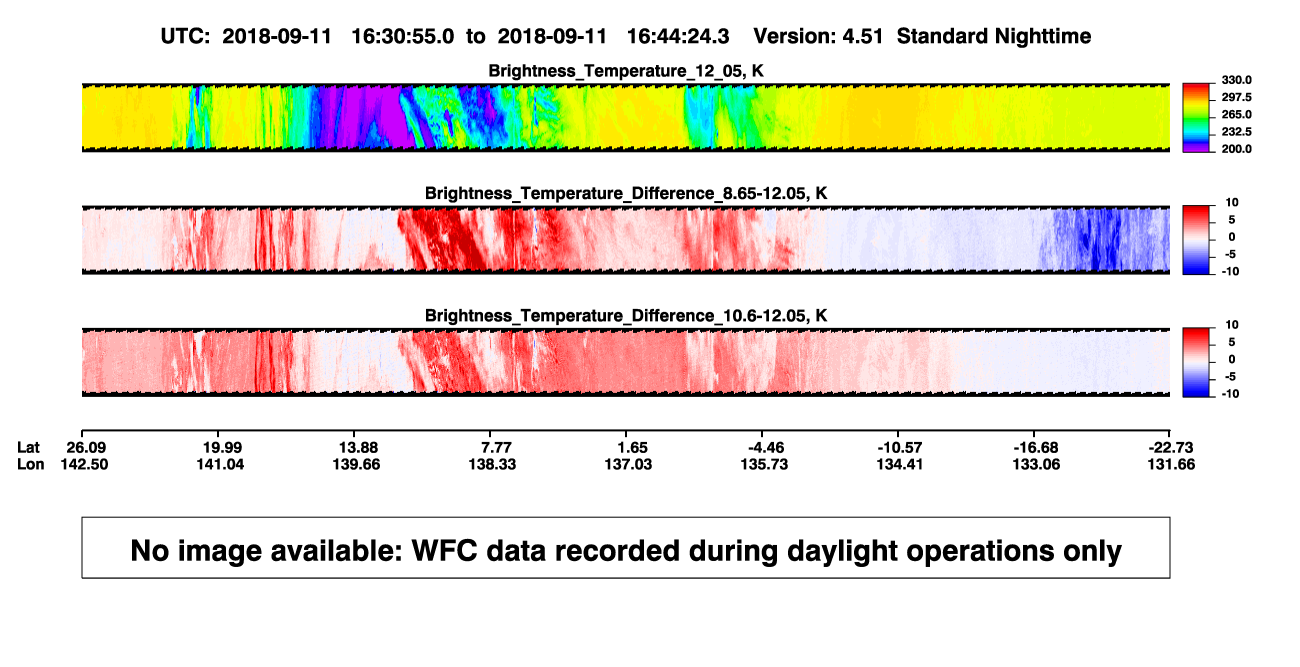 UTC: 2018-09-11 16:30:55.0 to 2018-09-11 16:44:24.3 Version: 4.51 Standard Nighttime

Brightness_Temperature_12_05, K

330.0
297.5
265.0
232.5
200.0

Brightness_Temperature_Difference_8.65-12.05, K

10
5
0
-5
-10

Brightness_Temperature_Difference_10.6-12.05, K

10
5
0
-5
-10

| Lat | 26.09 | 19.99 | 13.88 | 7.77 | 1.65 | -4.46 | -10.57 | -16.68 | -22.73 |
|---|---|---|---|---|---|---|---|---|---|
| Lon | 142.50 | 141.04 | 139.66 | 138.33 | 137.03 | 135.73 | 134.41 | 133.06 | 131.66 |

No image available: WFC data recorded during daylight operations only